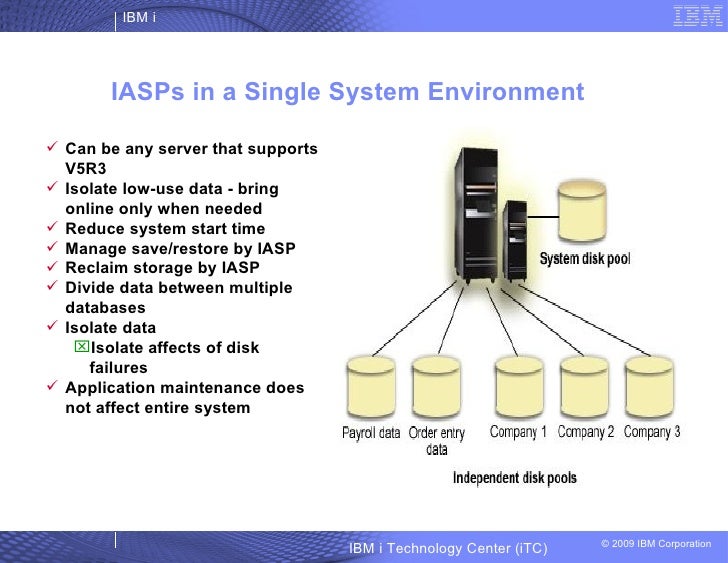 IBM i

IBM

IASPs in a Single System Environment

✓ Can be any server that supports V5R3
✓ Isolate low-use data - bring online only when needed
✓ Reduce system start time
✓ Manage save/restore by IASP
✓ Reclaim storage by IASP
✓ Divide data between multiple databases
✓ Isolate data
☒ Isolate affects of disk failures
✓ Application maintenance does not affect entire system

System disk pool

Payroll data

Order entry data

Company 1

Company 2

Company 3

Independent disk pools

IBM i Technology Center (iTC)

© 2009 IBM Corporation